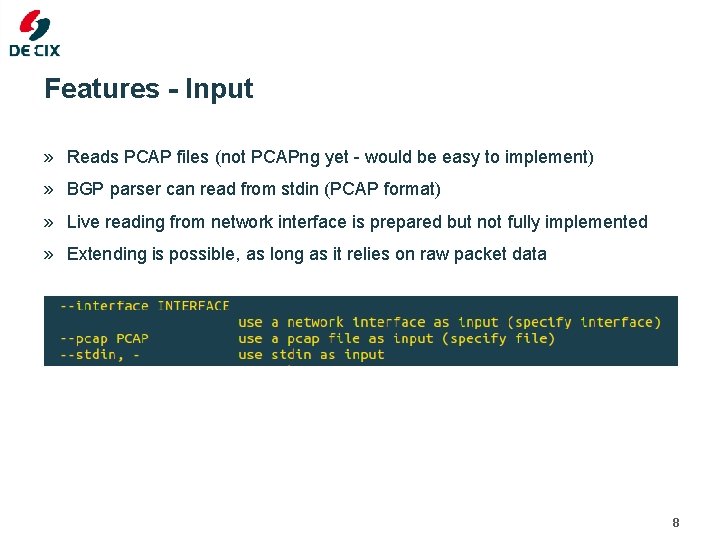 DE CIX

Features - Input

» Reads PCAP files (not PCAPng yet - would be easy to implement)

» BGP parser can read from stdin (PCAP format)

» Live reading from network interface is prepared but not fully implemented

» Extending is possible, as long as it relies on raw packet data

--interface INTERFACE
use a network interface as input (specify interface)
--pcap PCAP use a pcap file as input (specify file)
--stdin, - use stdin as input

8